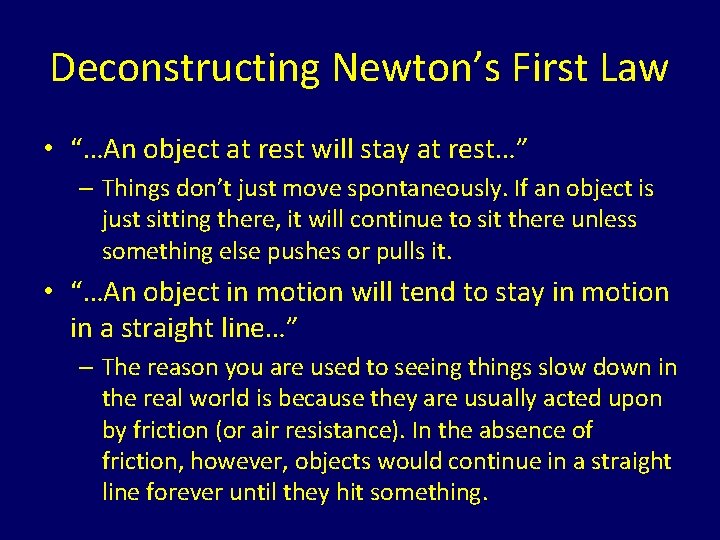 Deconstructing Newton’s First Law

• “…An object at rest will stay at rest…”
– Things don’t just move spontaneously. If an object is just sitting there, it will continue to sit there unless something else pushes or pulls it.

• “…An object in motion will tend to stay in motion in a straight line…”
– The reason you are used to seeing things slow down in the real world is because they are usually acted upon by friction (or air resistance). In the absence of friction, however, objects would continue in a straight line forever until they hit something.